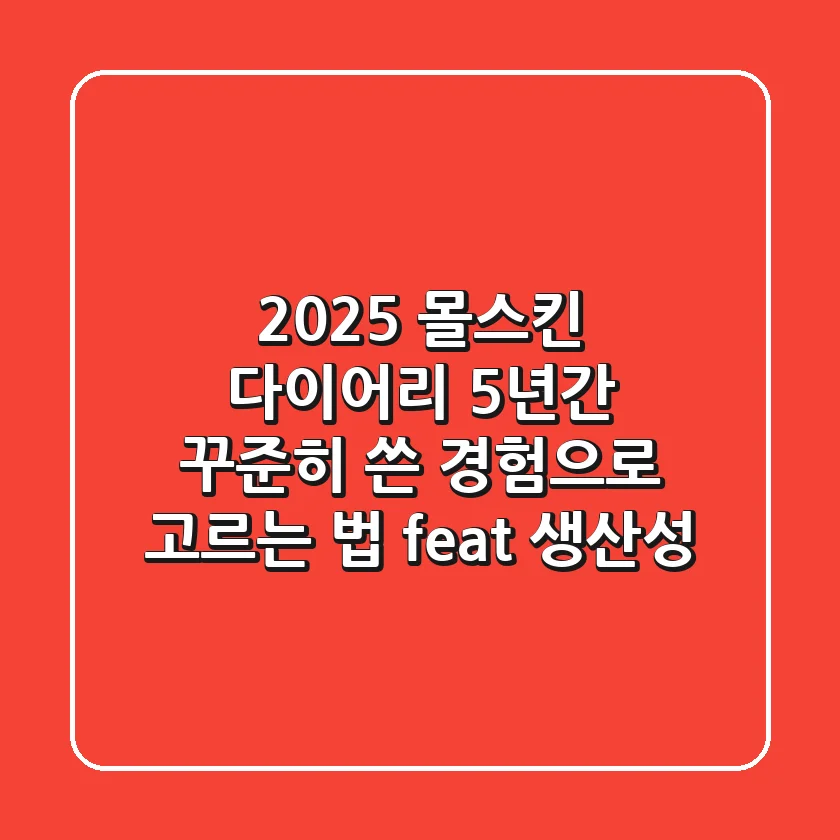 2025 몰스킨 다이어리 5년간 꾸준히 쓴 경험으로 고르는 법 feat 생산성